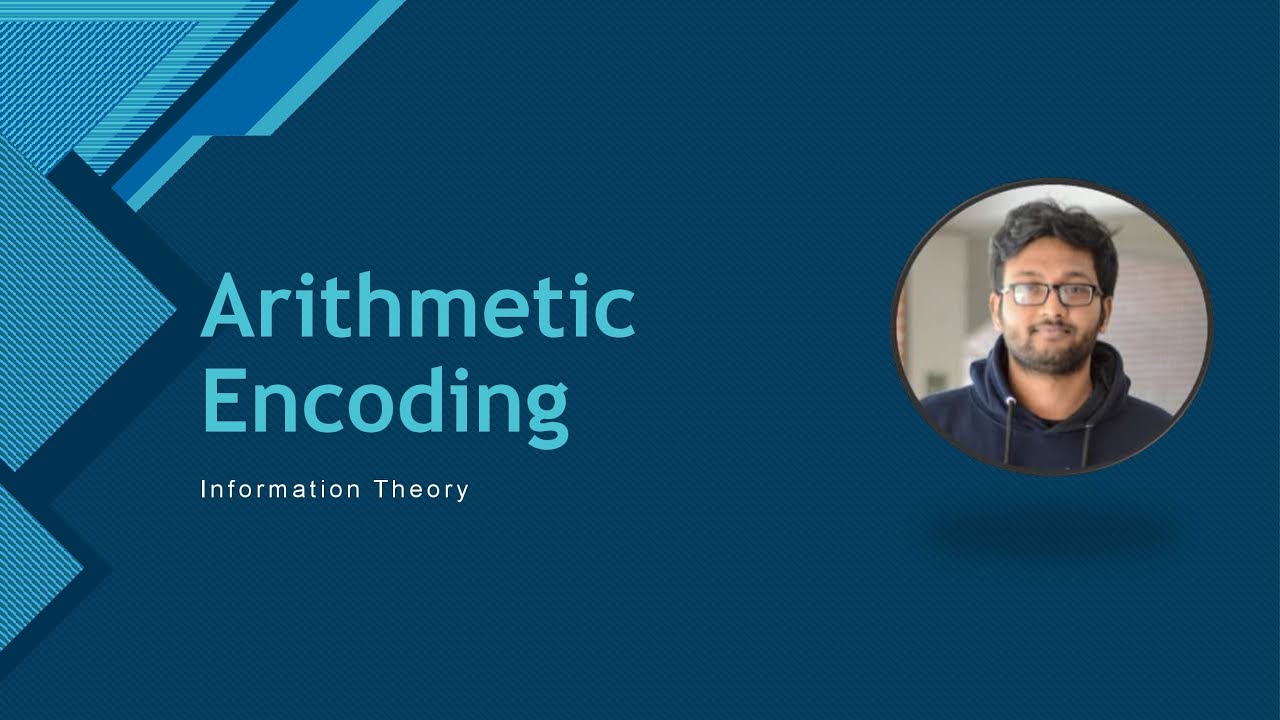 Arithmetic Encoding

Information Theory